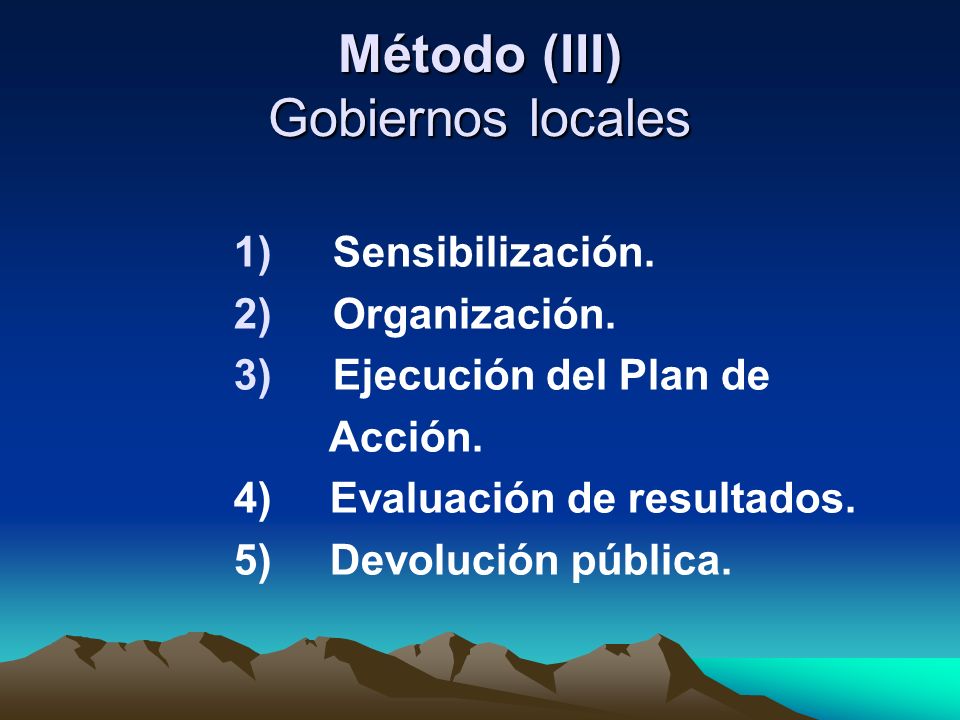 Método (III)
Gobiernos locales

1) Sensibilización.
2) Organización.
3) Ejecución del Plan de Acción.
4) Evaluación de resultados.
5) Devolución pública.